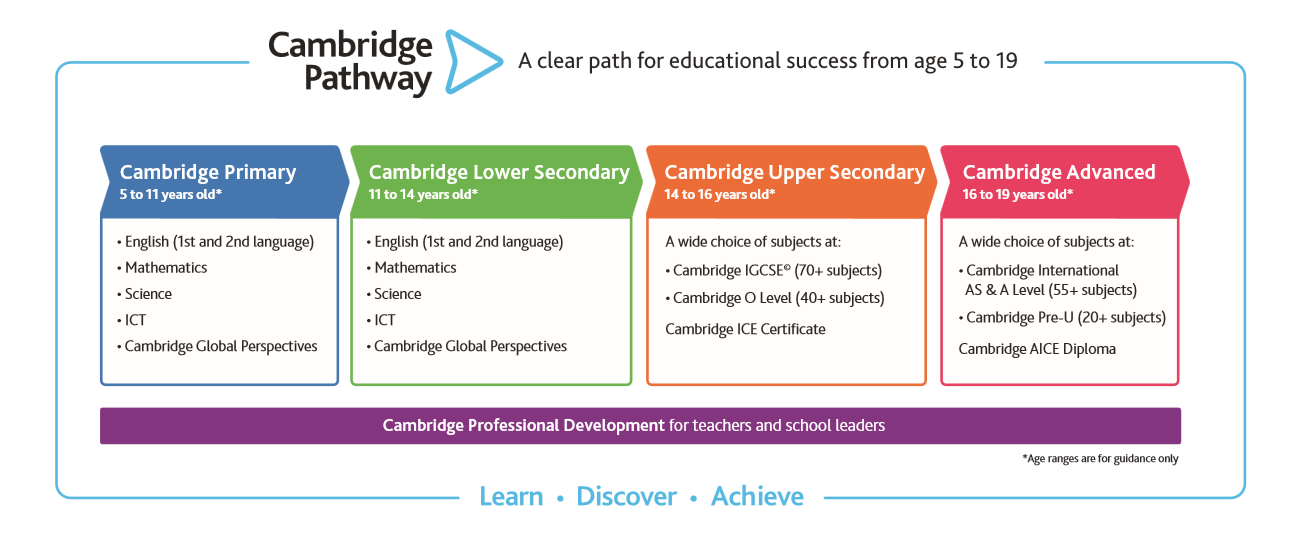 Cambridge Pathway

A clear path for educational success from age 5 to 19

Cambridge Primary
5 to 11 years old*

• English (1st and 2nd language)
• Mathematics
• Science
• ICT
• Cambridge Global Perspectives

Cambridge Lower Secondary
11 to 14 years old*

• English (1st and 2nd language)
• Mathematics
• Science
• ICT
• Cambridge Global Perspectives

Cambridge Upper Secondary
14 to 16 years old*

A wide choice of subjects at:
• Cambridge IGCSE® (70+ subjects)
• Cambridge O Level (40+ subjects)
Cambridge ICE Certificate

Cambridge Advanced
16 to 19 years old*

A wide choice of subjects at:
• Cambridge International AS & A Level (55+ subjects)
• Cambridge Pre-U (20+ subjects)
Cambridge AICE Diploma

Cambridge Professional Development for teachers and school leaders

*Age ranges are for guidance only

Learn • Discover • Achieve